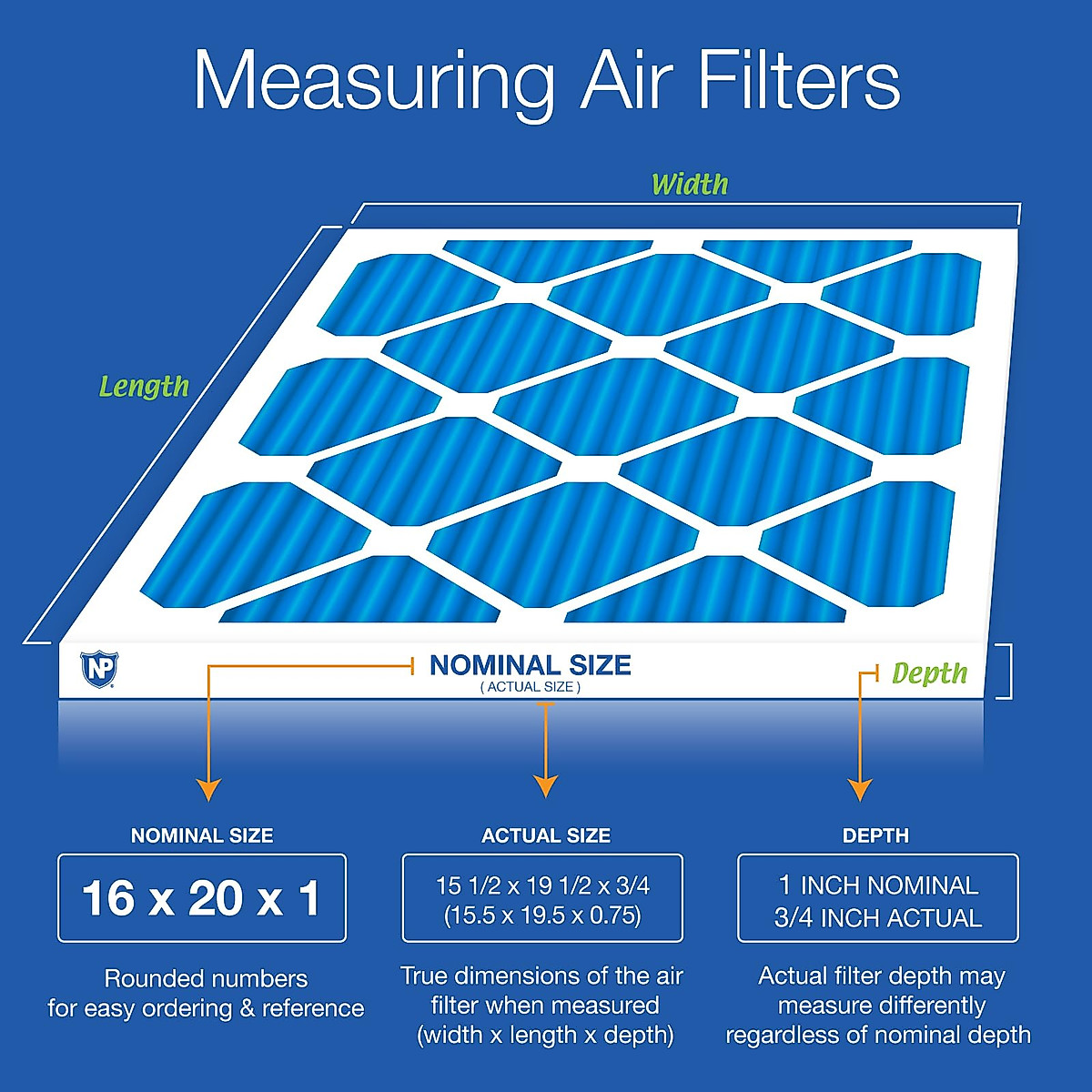 Measuring Air Filters

Width

Length

NP

NOMINAL SIZE
( ACTUAL SIZE )

Depth

NOMINAL SIZE

16 x 20 x 1

Rounded numbers for easy ordering & reference

ACTUAL SIZE

15 1/2 x 19 1/2 x 3/4 (15.5 x 19.5 x 0.75)

True dimensions of the air filter when measured (width x length x depth)

DEPTH

1 INCH NOMINAL
3/4 INCH ACTUAL

Actual filter depth may measure differently regardless of nominal depth